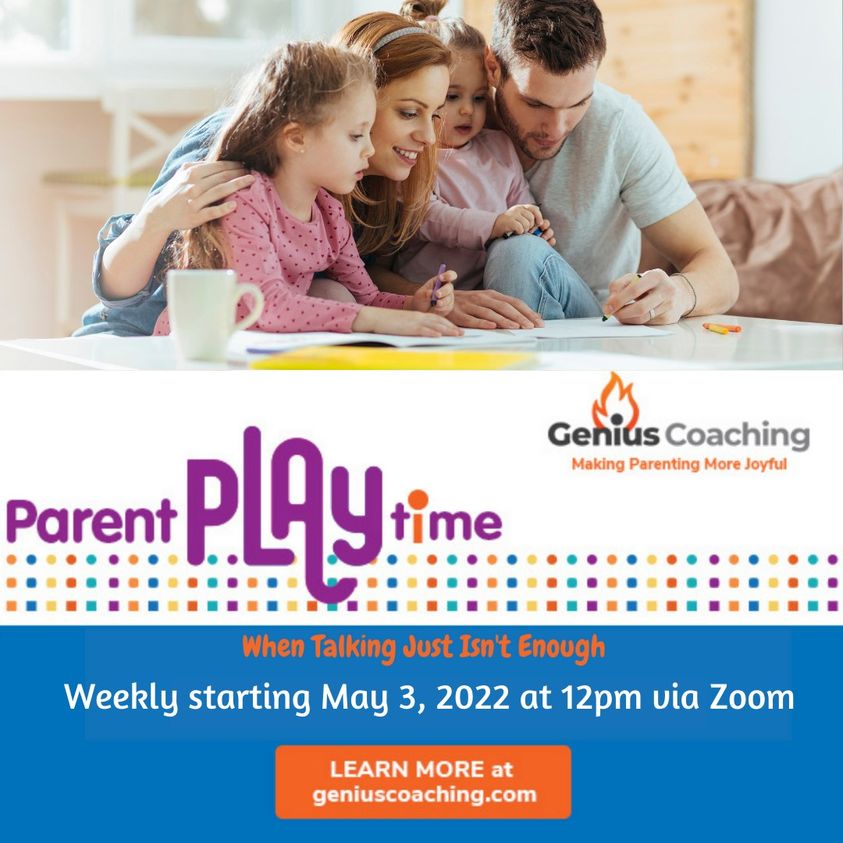 Genius Coaching
Making Parenting More Joyful

Parent PLAY time

When Talking Just Isn't Enough

Weekly starting May 3, 2022 at 12pm via Zoom

LEARN MORE at geniuscoaching.com